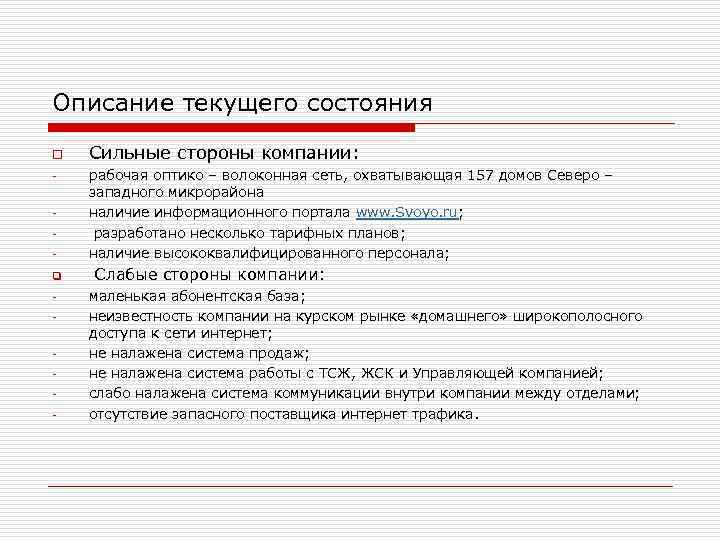 Описание текущего состояния

Сильные стороны компании:

- рабочая оптико – волоконная сеть, охватывающая 157 домов Северо – западного микрорайона
- наличие информационного портала www.Svoyo.ru;
- разработано несколько тарифных планов;
- наличие высококвалифицированного персонала;

Слабые стороны компании:

- маленькая абонентская база;
- неизвестность компании на курском рынке «домашнего» широкополосного доступа к сети интернет;
- не налажена система продаж;
- не налажена система работы с ТСЖ, ЖСК и Управляющей компанией;
- слабо налажена система коммуникации внутри компании между отделами;
- отсутствие запасного поставщика интернет трафика.